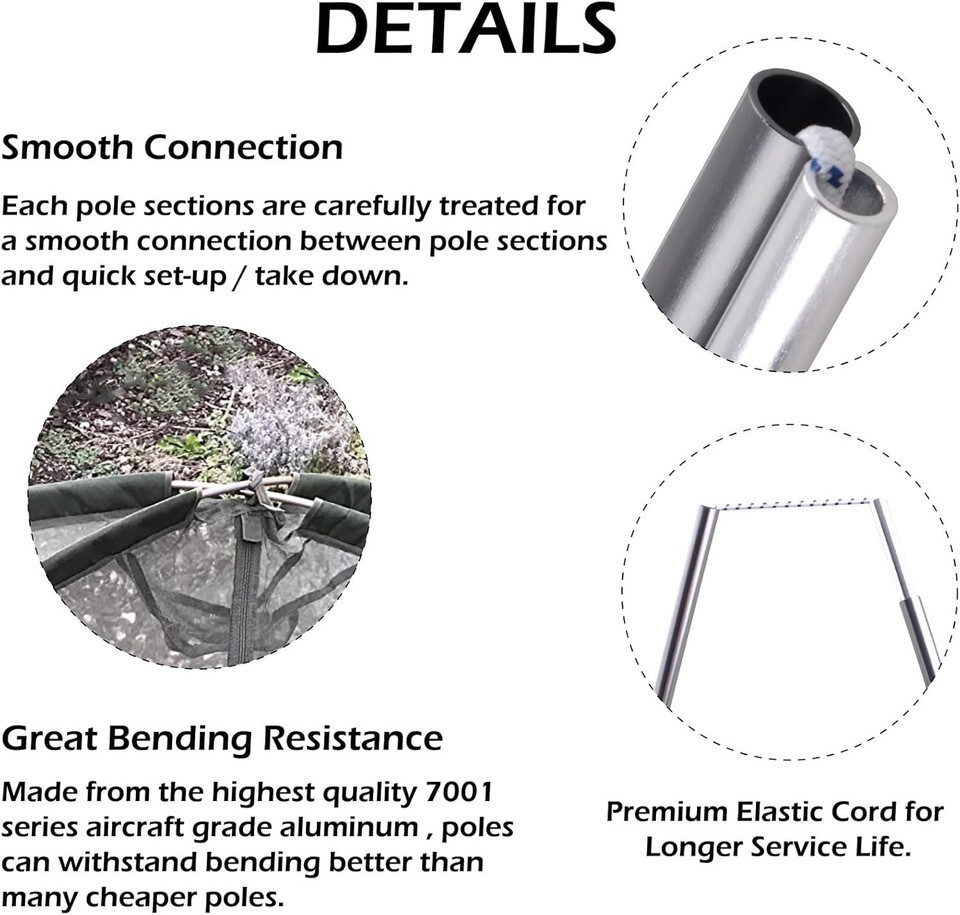 DETAILS

Smooth Connection

Each pole sections are carefully treated for a smooth connection between pole sections and quick set-up / take down.

Great Bending Resistance

Made from the highest quality 7001 series aircraft grade aluminum , poles can withstand bending better than many cheaper poles.

Premium Elastic Cord for Longer Service Life.